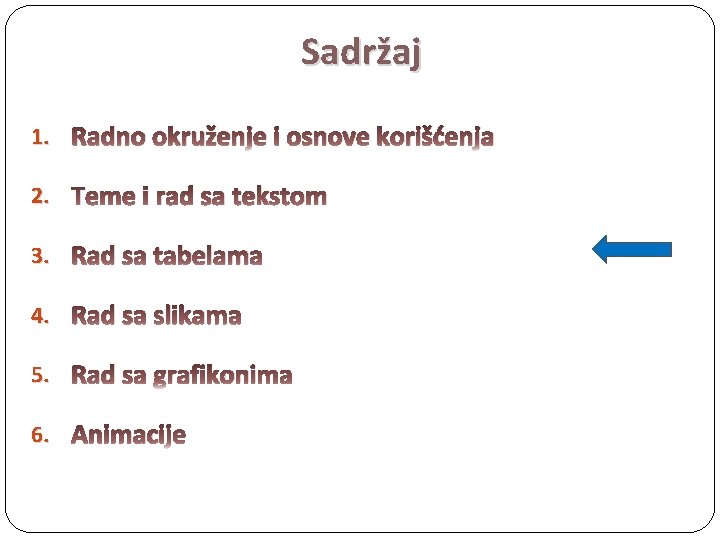 Sadržaj

1. Radno okruženje i osnove korišćenja
2. Teme i rad sa tekstom
3. Rad sa tabelama
4. Rad sa slikama
5. Rad sa grafikonima
6. Animacije